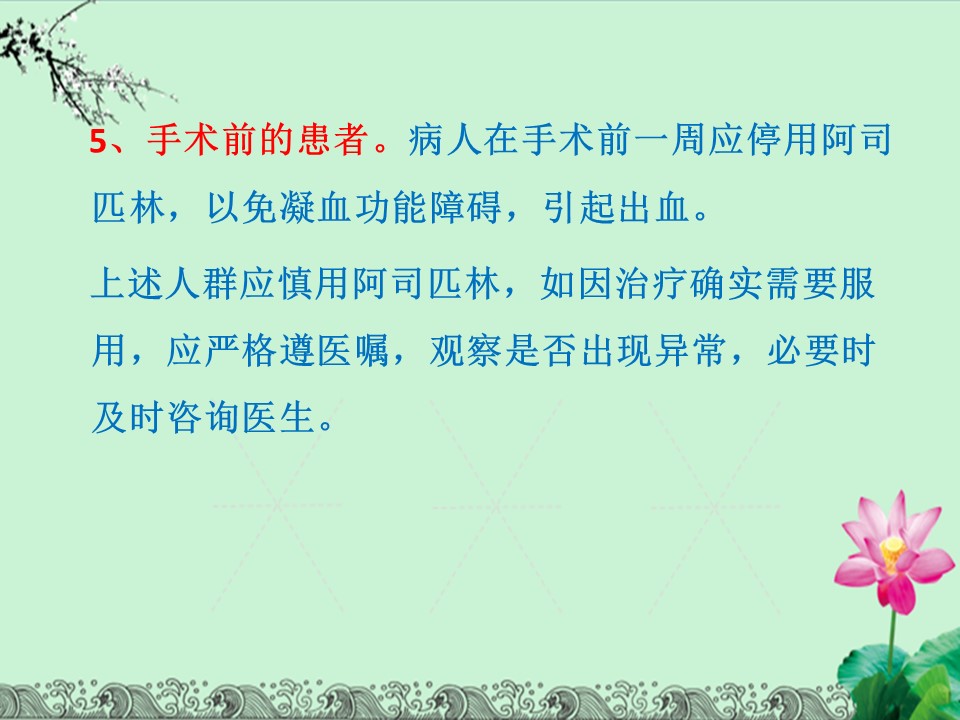 5、手术前的患者。病人在手术前一周应停用阿司匹林，以免凝血功能障碍，引起出血。

上述人群应慎用阿司匹林，如因治疗确实需要服用，应严格遵医嘱，观察是否出现异常，必要时及时咨询医生。